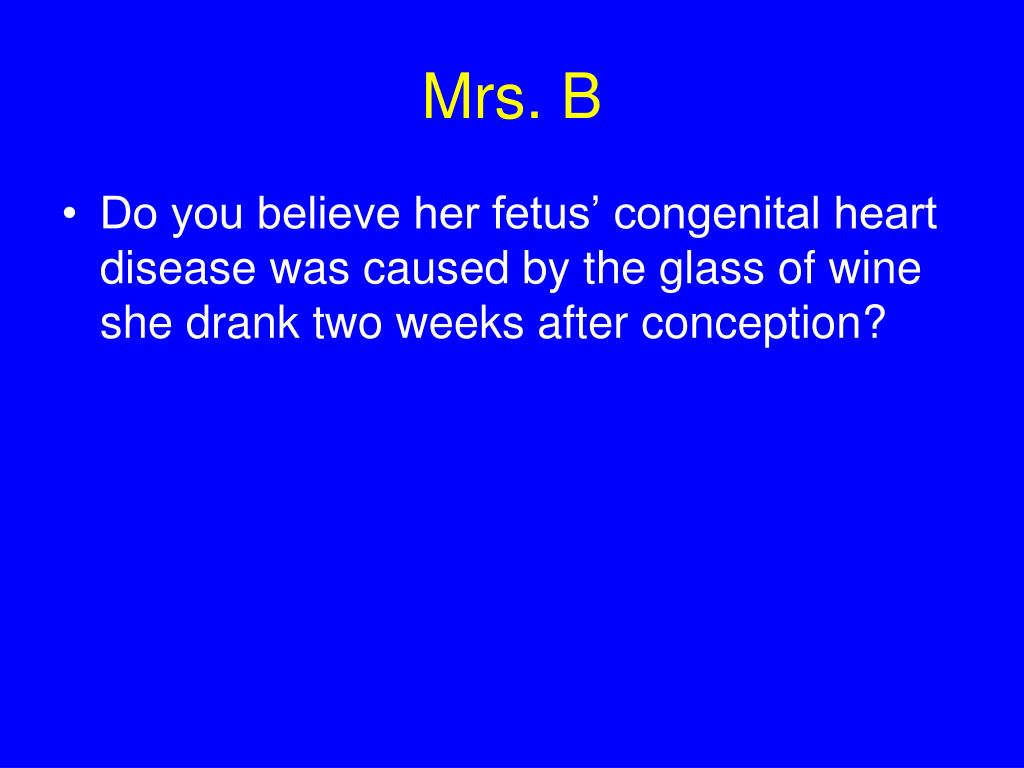 Mrs. B

• Do you believe her fetus’ congenital heart disease was caused by the glass of wine she drank two weeks after conception?